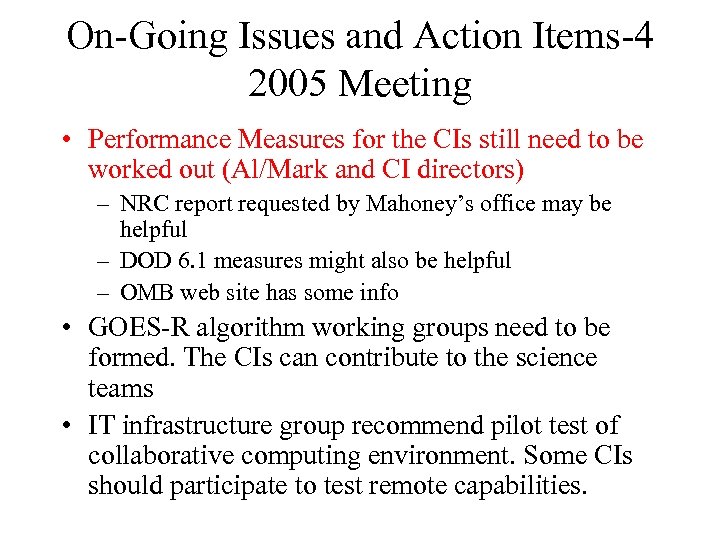 On-Going Issues and Action Items-4
2005 Meeting

• Performance Measures for the CIs still need to be worked out (Al/Mark and CI directors)
– NRC report requested by Mahoney's office may be helpful
– DOD 6.1 measures might also be helpful
– OMB web site has some info

• GOES-R algorithm working groups need to be formed. The CIs can contribute to the science teams

• IT infrastructure group recommend pilot test of collaborative computing environment. Some CIs should participate to test remote capabilities.